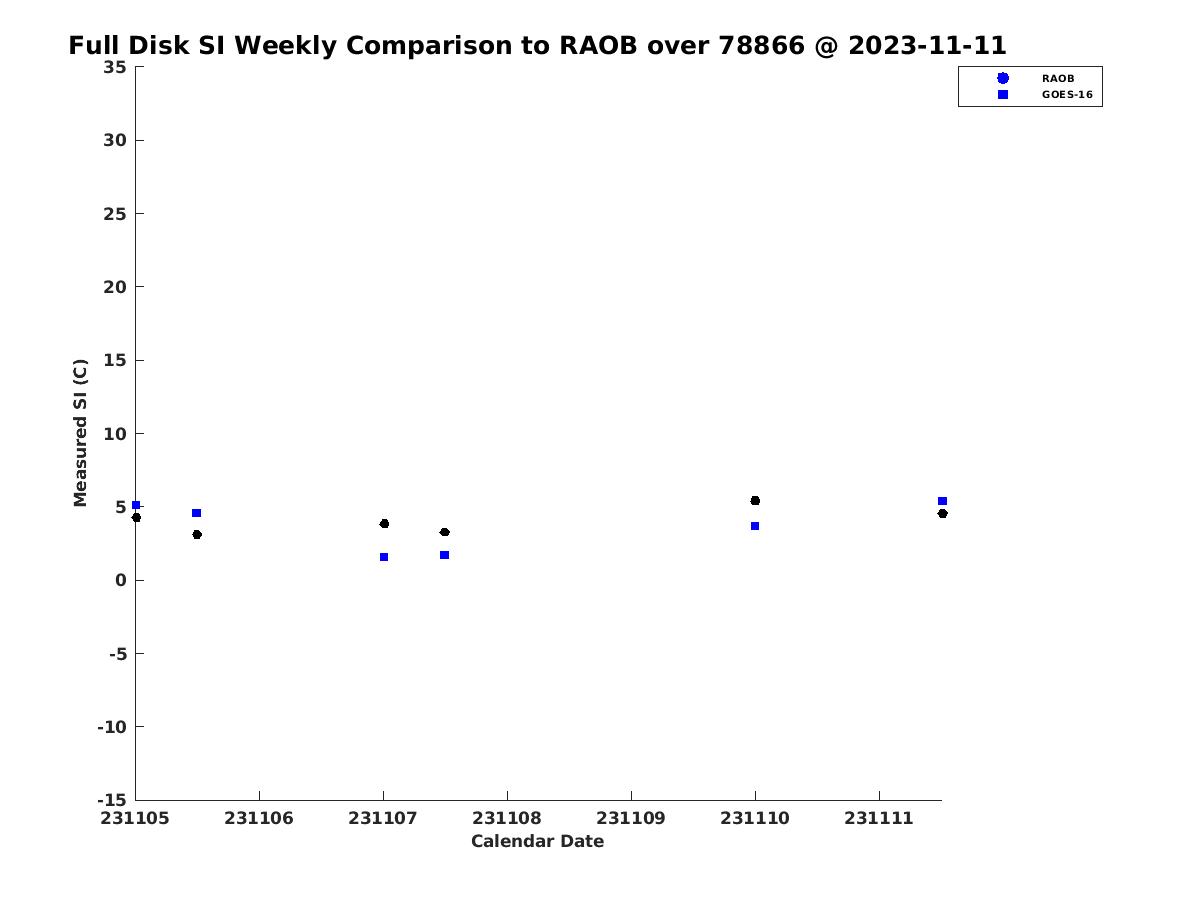 Full Disk SI Weekly Comparison to RAOB over 78866 @ 2023-11-11

RAOB
GOES-16

35
30
25
20
15
10
5
0
-5
-10
-15

Measured SI (C)

231105
231106
231107
231108
231109
231110
231111

Calendar Date